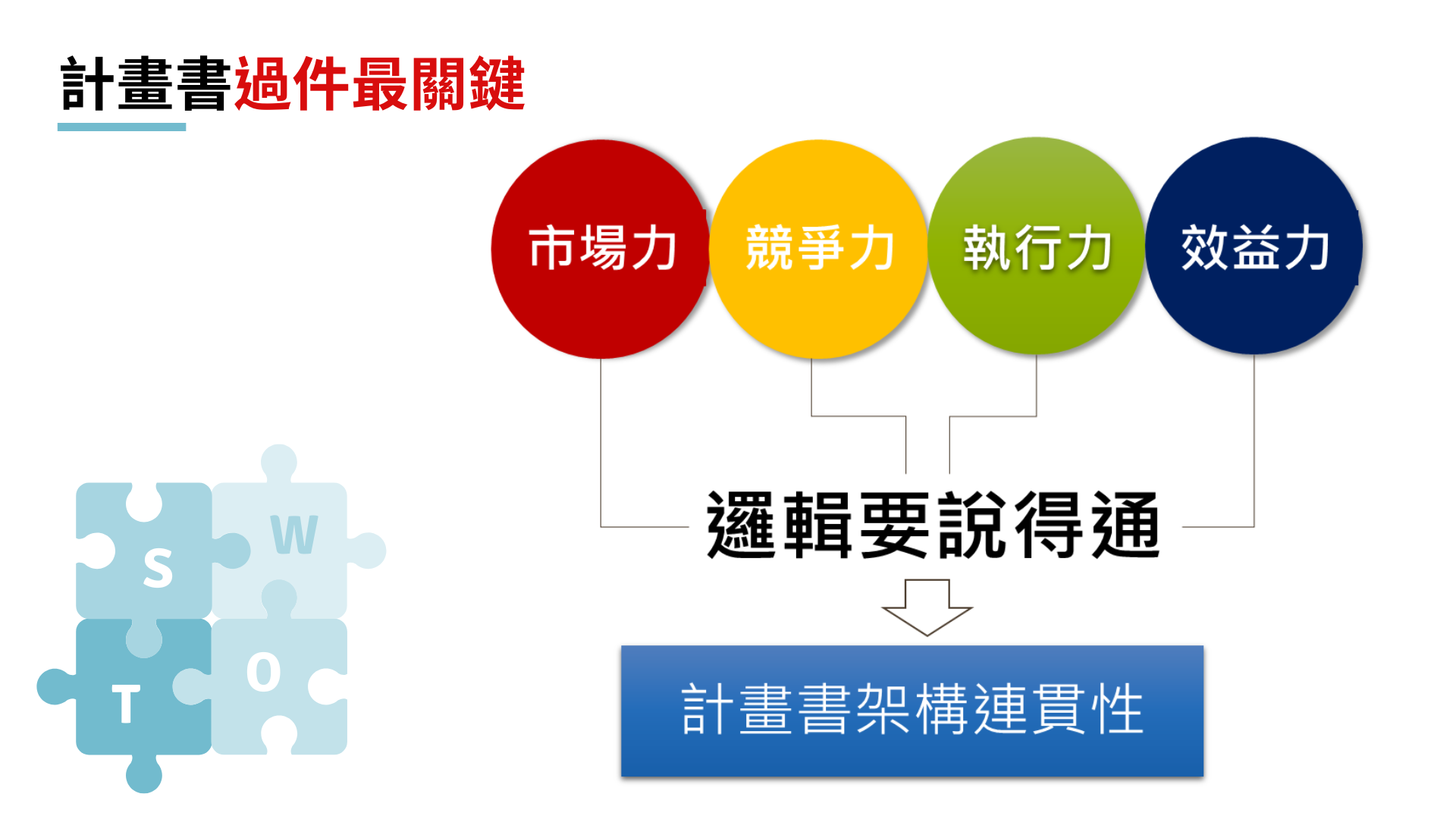 計畫書過件最關鍵

市場力

競爭力

執行力

效益力

邏輯要說得通

計畫書架構連貫性

S

W

T

O